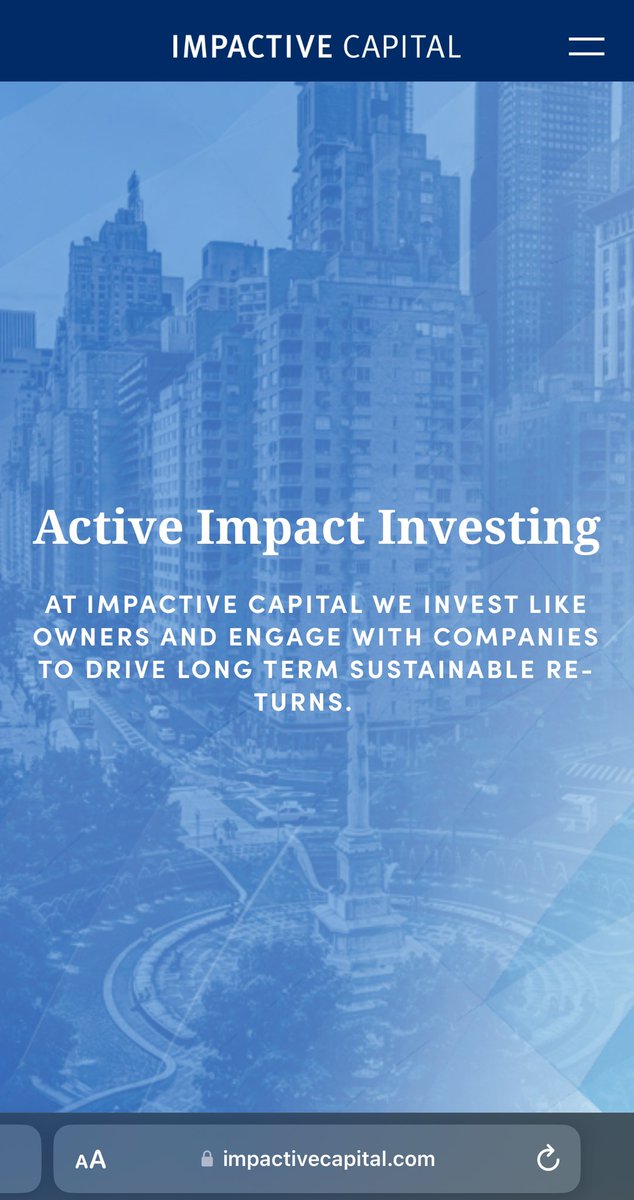 IMPACTIVE CAPITAL

Active Impact Investing

AT IMPACTIVE CAPITAL WE INVEST LIKE OWNERS AND ENGAGE WITH COMPANIES TO DRIVE LONG TERM SUSTAINABLE RETURNS.

AA impactivecapital.com